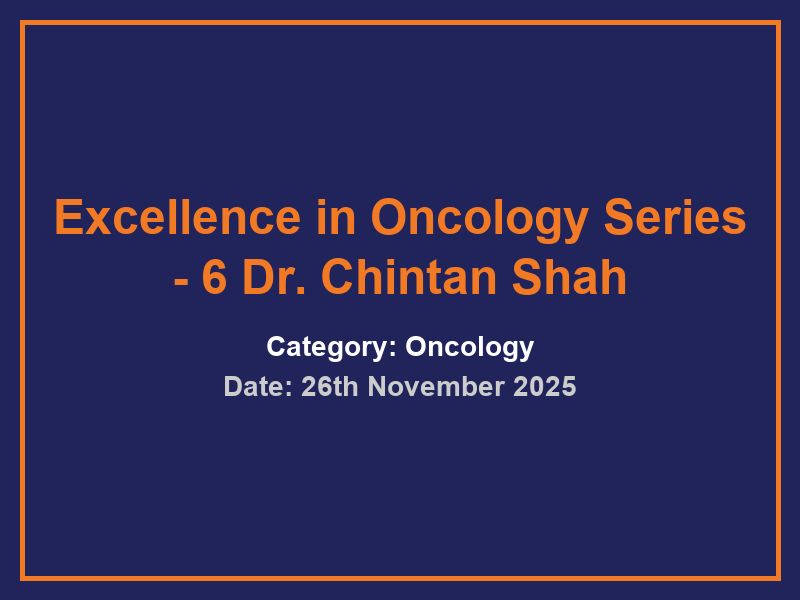 Excellence in Oncology Series - 6 Dr. Chintan Shah

Category: Oncology

Date: 26th November 2025